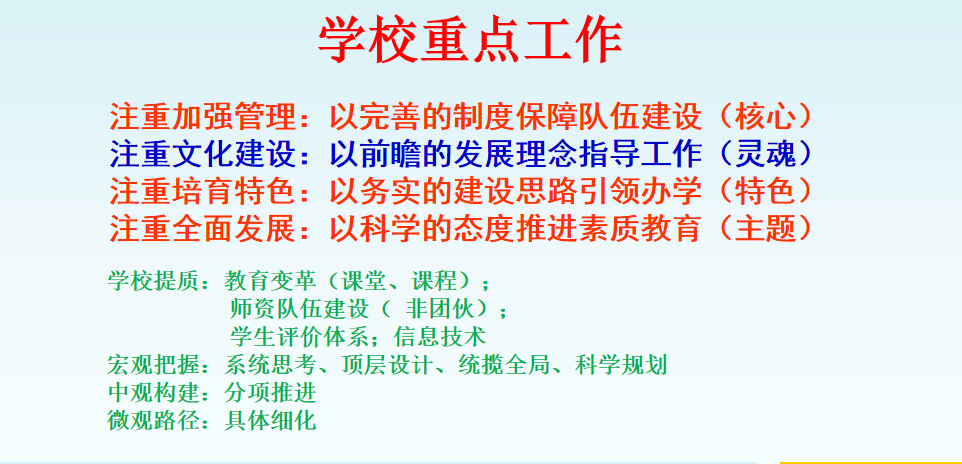 学校重点工作

注重加强管理：以完善的制度保障队伍建设（核心）
注重文化建设：以前瞻的发展理念指导工作（灵魂）
注重培育特色：以务实的建设思路引领办学（特色）
注重全面发展：以科学的态度推进素质教育（主题）

学校提质：教育变革（课堂、课程）；
师资队伍建设（ 非团伙）；
学生评价体系；信息技术
宏观把握：系统思考、顶层设计、统揽全局、科学规划
中观构建：分项推进
微观路径：具体细化